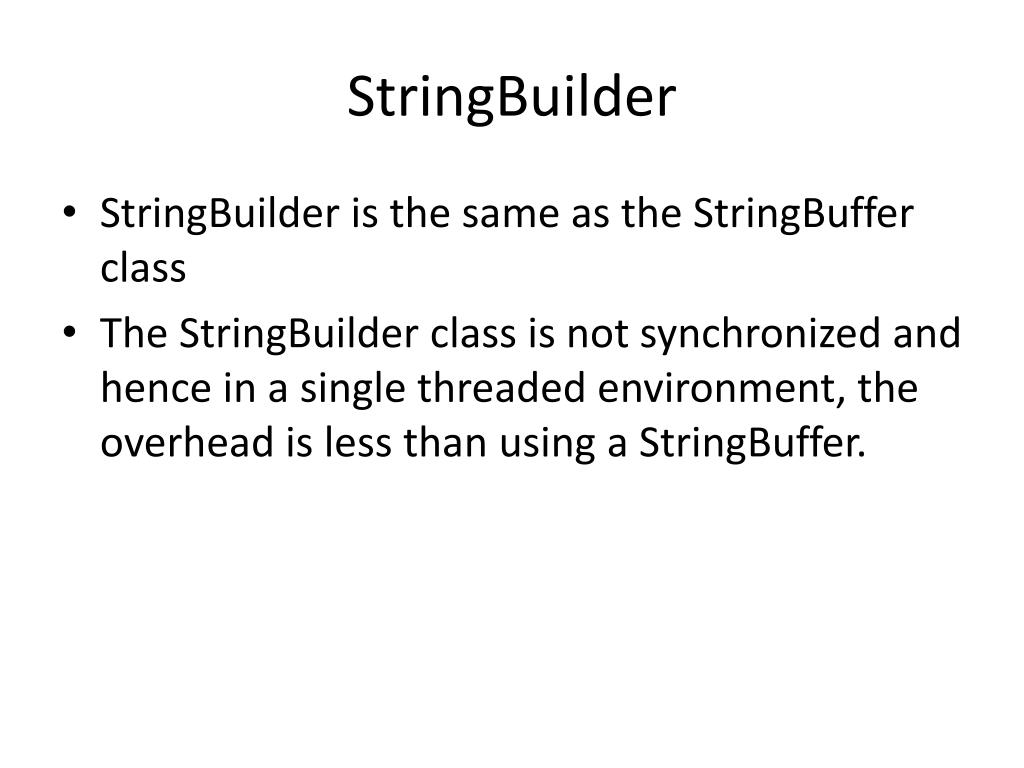 StringBuilder

• StringBuilder is the same as the StringBuffer class
• The StringBuilder class is not synchronized and hence in a single threaded environment, the overhead is less than using a StringBuffer.